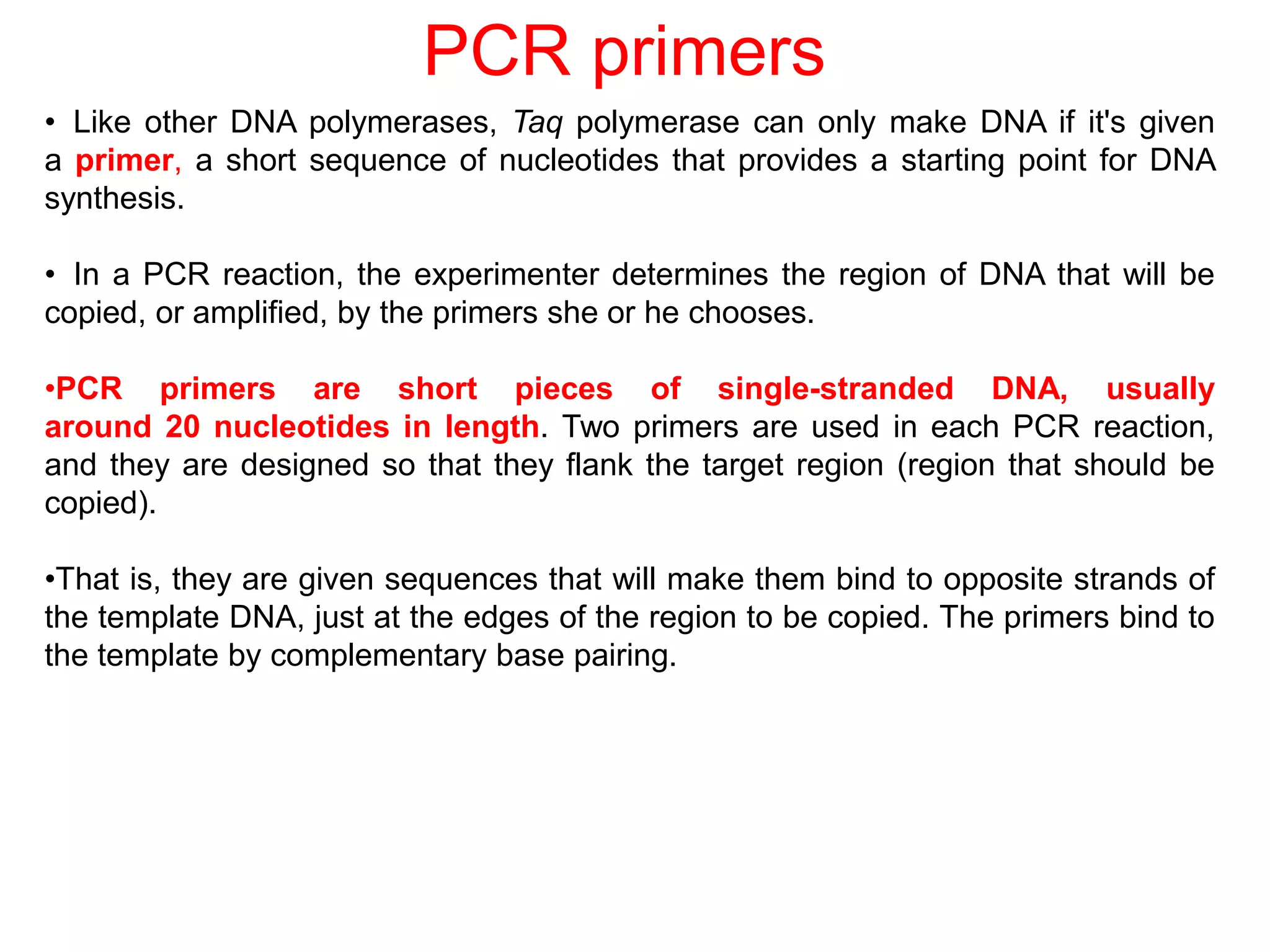 PCR primers

• Like other DNA polymerases, Taq polymerase can only make DNA if it's given a primer, a short sequence of nucleotides that provides a starting point for DNA synthesis.

• In a PCR reaction, the experimenter determines the region of DNA that will be copied, or amplified, by the primers she or he chooses.

•PCR primers are short pieces of single-stranded DNA, usually around 20 nucleotides in length. Two primers are used in each PCR reaction, and they are designed so that they flank the target region (region that should be copied).

•That is, they are given sequences that will make them bind to opposite strands of the template DNA, just at the edges of the region to be copied. The primers bind to the template by complementary base pairing.